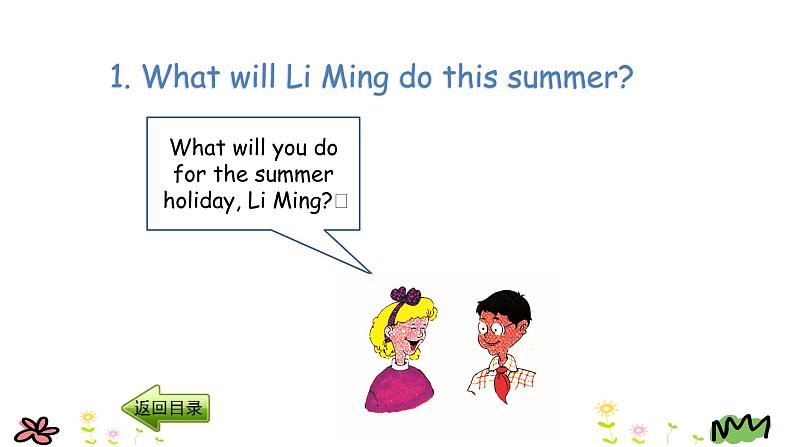 1. What will Li Ming do this summer?

What will you do for the summer holiday, Li Ming?

返回目录